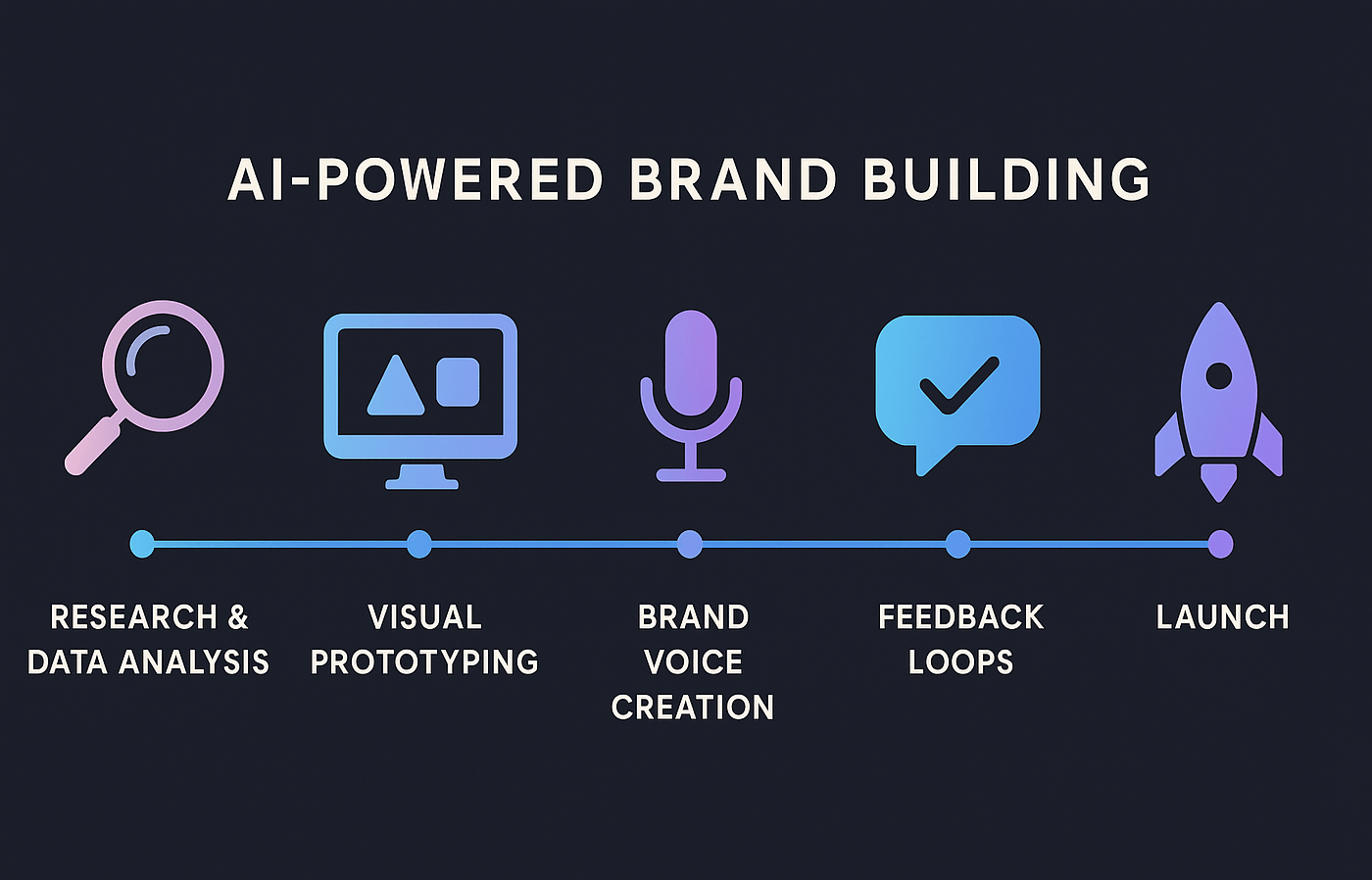 AI-POWERED BRAND BUILDING

RESEARCH & DATA ANALYSIS

VISUAL PROTOTYPING

BRAND VOICE CREATION

FEEDBACK LOOPS

LAUNCH